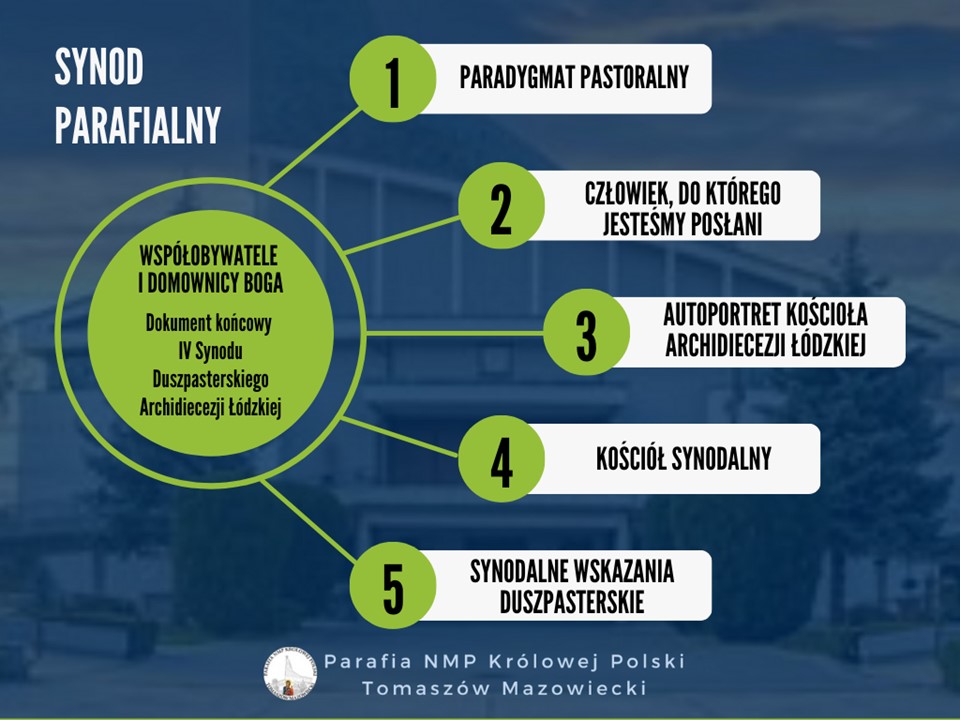 SYNOD PARAFIALNY

WSPÓŁOBYWATELE I DOMOWNICY BOGA

Dokument końcowy IV Synodu Duszpasterskiego Archidiecezji Łódzkiej

1 PARADYGMAT PASTORALNY

2 CZŁOWIEK, DO KTÓREGO JESTEŚMY POSŁANI

3 AUTOPORTRET KOŚCIOŁA ARCHIDIECEZJI ŁÓDZKIEJ

4 KOŚCIÓŁ SYNODALNY

5 SYNODALNE WSKAZANIA DUSZPASTERSKIE

Parafia NMP Królowej Polski
Tomaszów Mazowiecki